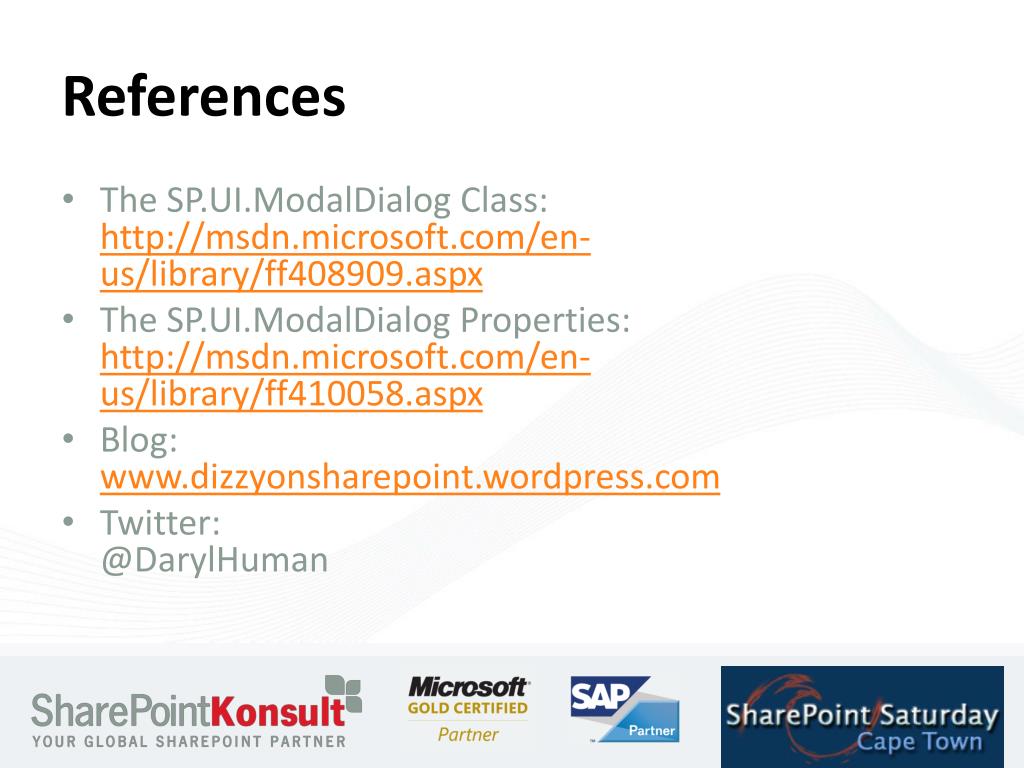 References

• The SP.UI.ModalDialog Class: http://msdn.microsoft.com/en-us/library/ff408909.aspx
• The SP.UI.ModalDialog Properties: http://msdn.microsoft.com/en-us/library/ff410058.aspx
• Blog: www.dizzyonsharepoint.wordpress.com
• Twitter: @DarylHuman

SharePointKonsult
YOUR GLOBAL SHAREPOINT PARTNER

Microsoft
GOLD CERTIFIED
Partner

SAP
Partner

SharePoint Saturday
Cape Town